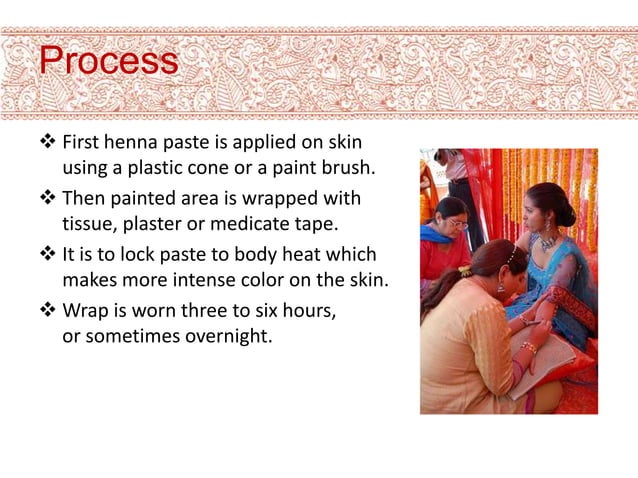 Process

❖ First henna paste is applied on skin using a plastic cone or a paint brush.

❖ Then painted area is wrapped with tissue, plaster or medicate tape.

❖ It is to lock paste to body heat which makes more intense color on the skin.

❖ Wrap is worn three to six hours, or sometimes overnight.